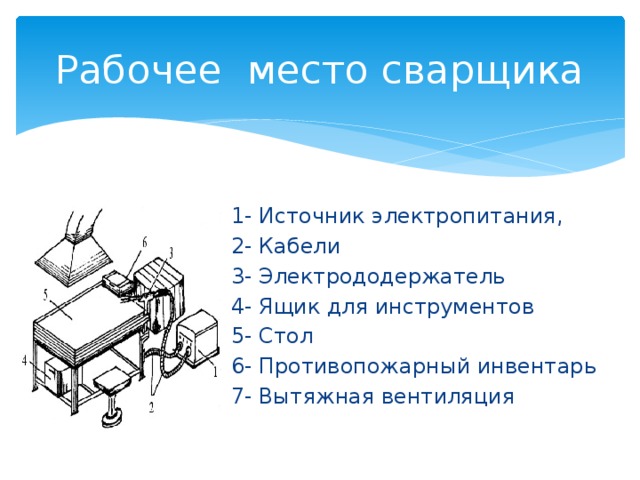 Рабочее место сварщика

6
3
5
4
1
2

1- Источник электропитания,
2- Кабели
3- Электрододержатель
4- Ящик для инструментов
5- Стол
6- Противопожарный инвентарь
7- Вытяжная вентиляция